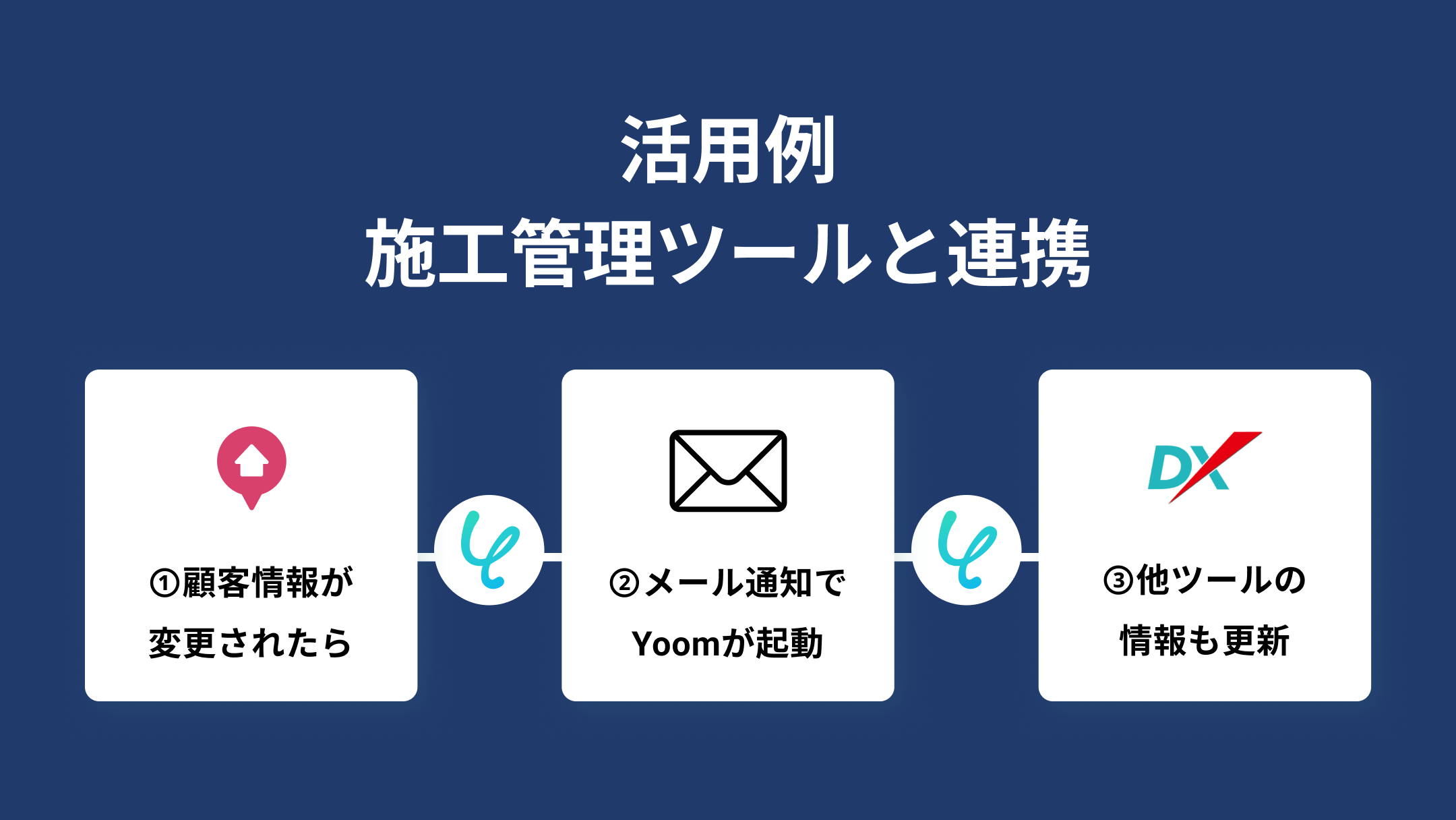 活用例
施工管理ツールと連携

①顧客情報が変更されたら

②メール通知でYoomが起動

DX

③他ツールの情報も更新